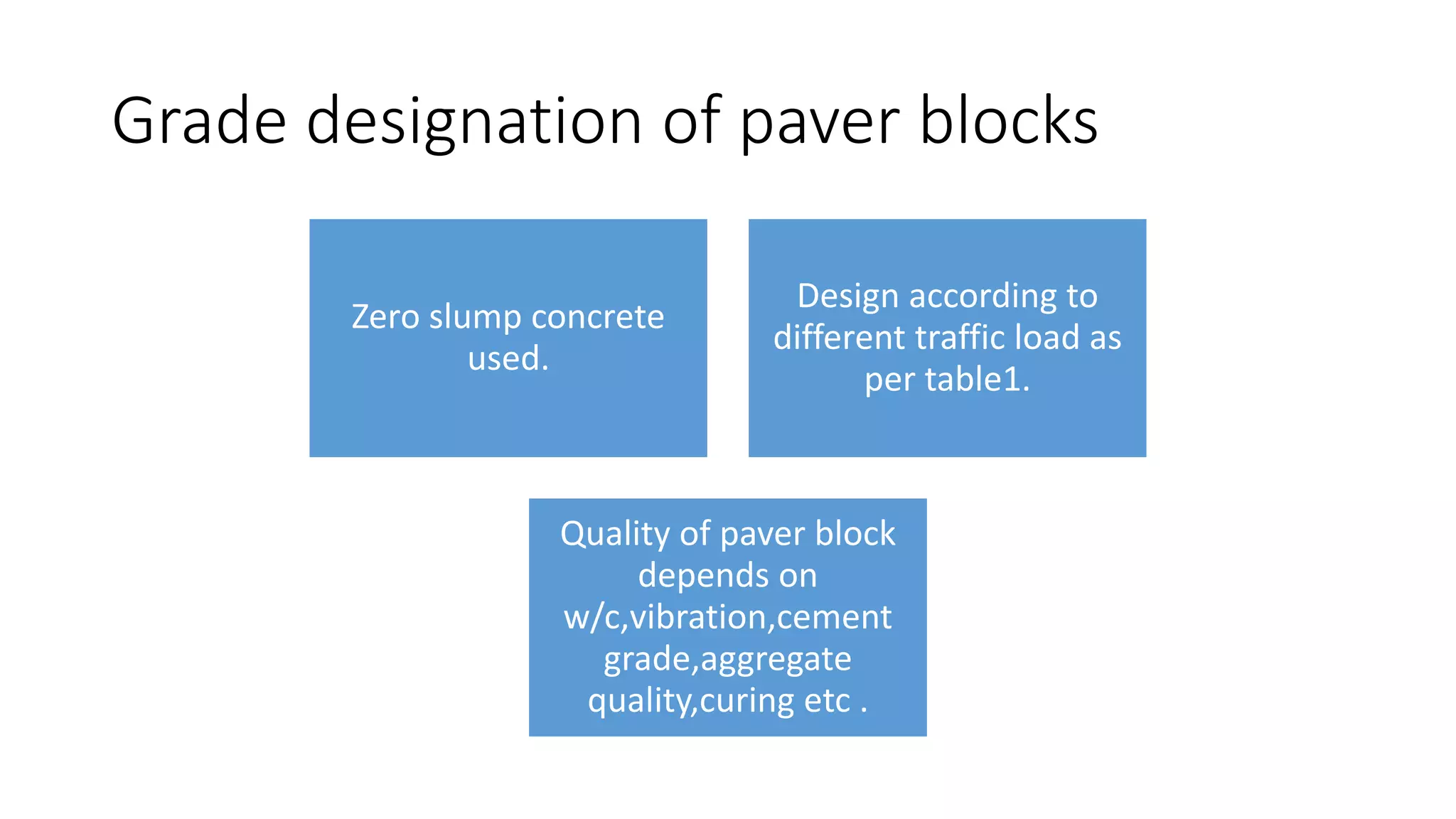 Grade designation of paver blocks

Zero slump concrete used.

Design according to different traffic load as per table1.

Quality of paver block depends on w/c,vibration,cement grade,aggregate quality,curing etc .